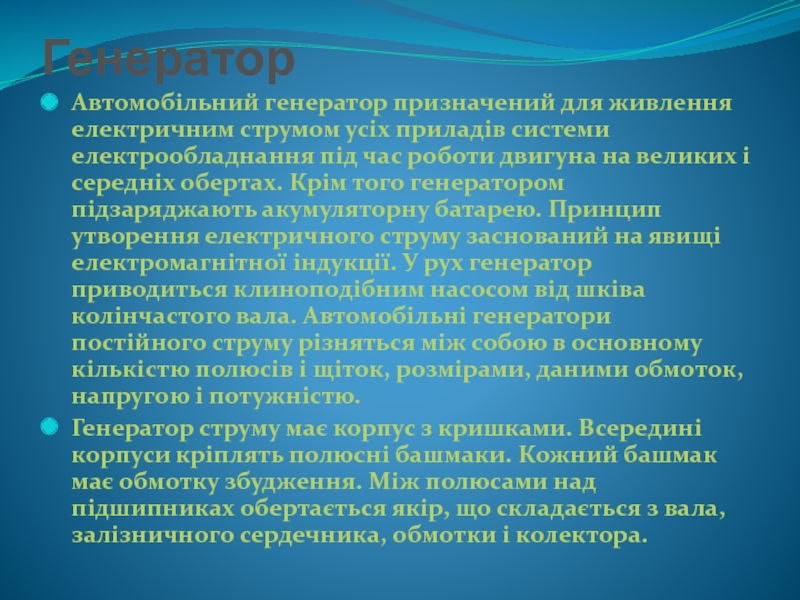 Генератор

Автомобільний генератор призначений для живлення електричним струмом усіх приладів системи електрообладнання під час роботи двигуна на великих і середніх обертах. Крім того генератором підзаряджають акумуляторну батарею. Принцип утворення електричного струму заснований на явищі електромагнітної індукції. У рух генератор приводиться клиноподібним насосом від шківа колінчастого вала. Автомобільні генератори постійного струму різняться між собою в основному кількістю полюсів і щіток, розмірами, даними обмоток, напругою і потужністю.

Генератор струму має корпус з кришками. Всередині корпуси кріплять полюсні башмаки. Кожний башмак має обмотку збудження. Між полюсами над підшипниках обертається якір, що складається з вала, залізничного сердечника, обмотки і колектора.